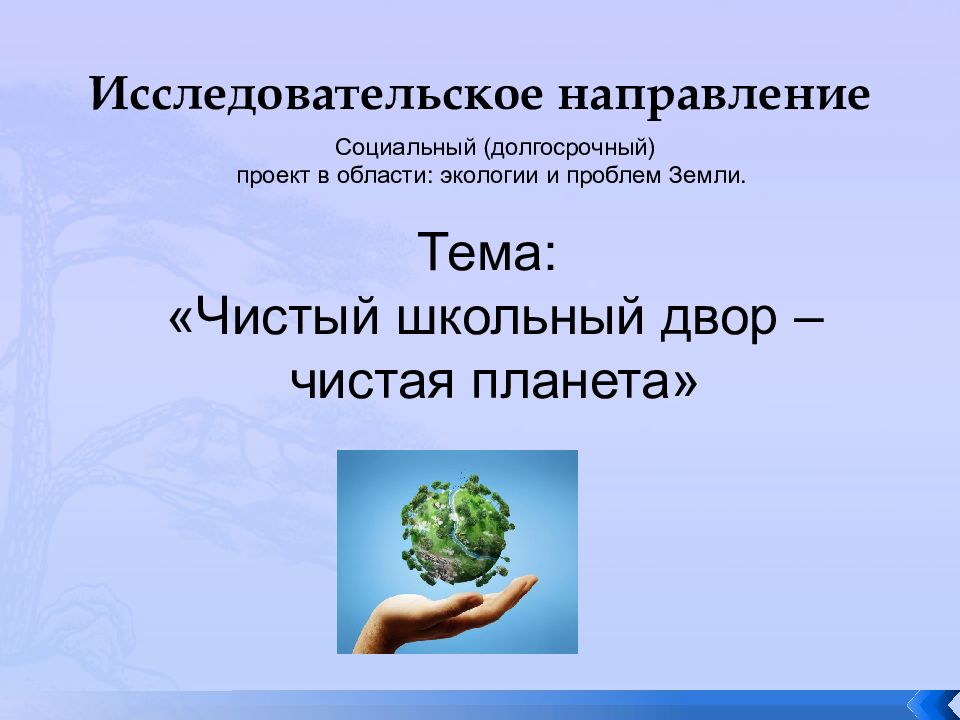 Исследовательское направление

Социальный (долгосрочный)
проект в области: экологии и проблем Земли.

Тема:
«Чистый школьный двор – чистая планета»